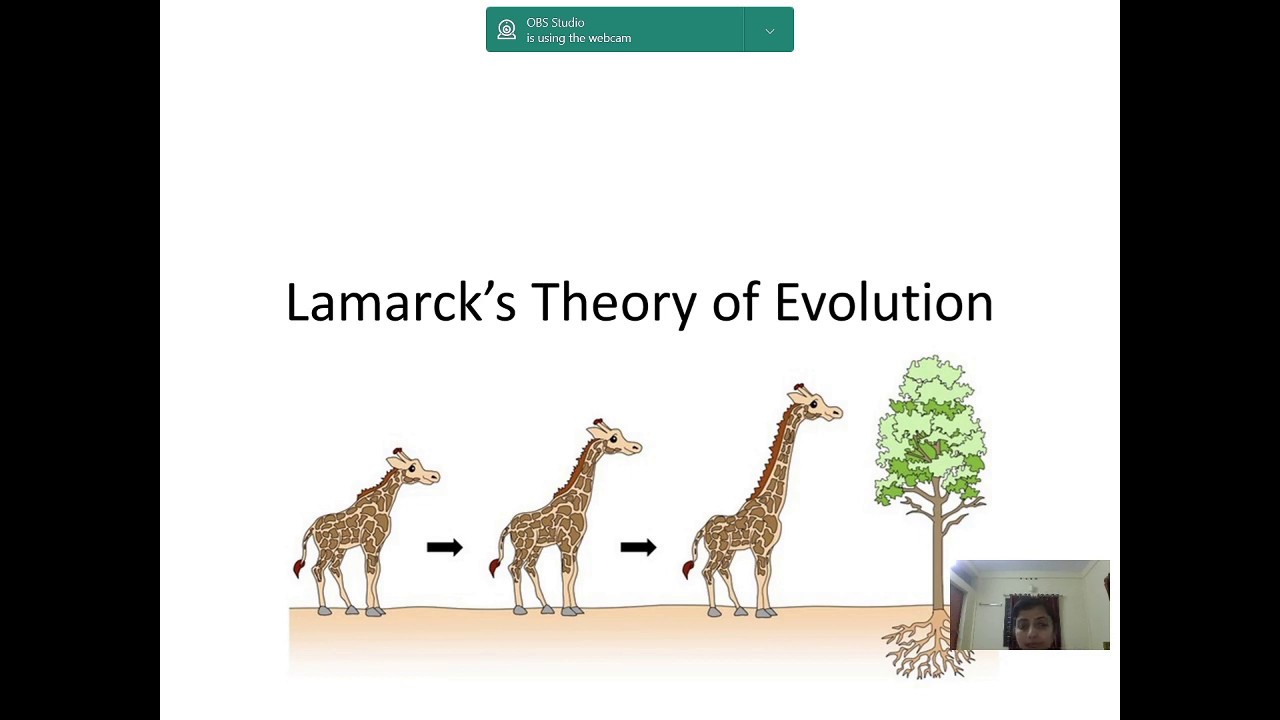 OBS Studio
is using the webcam

Lamarck's Theory of Evolution